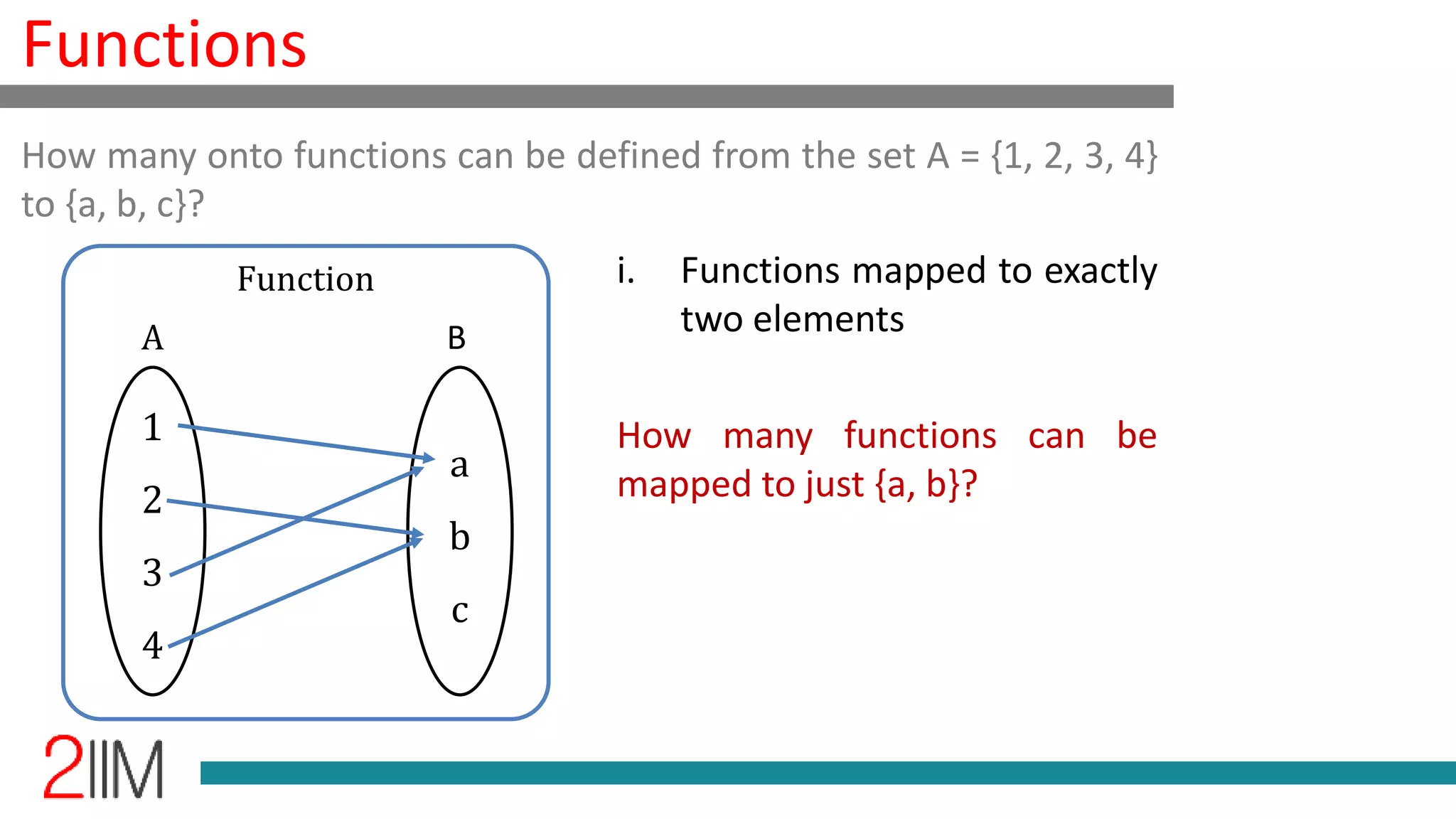 Functions

How many onto functions can be defined from the set A = {1, 2, 3, 4} to {a, b, c}?

Function

A

B

1

2

3

4

a

b

c

i. Functions mapped to exactly two elements

How many functions can be mapped to just {a, b}?

2IIM